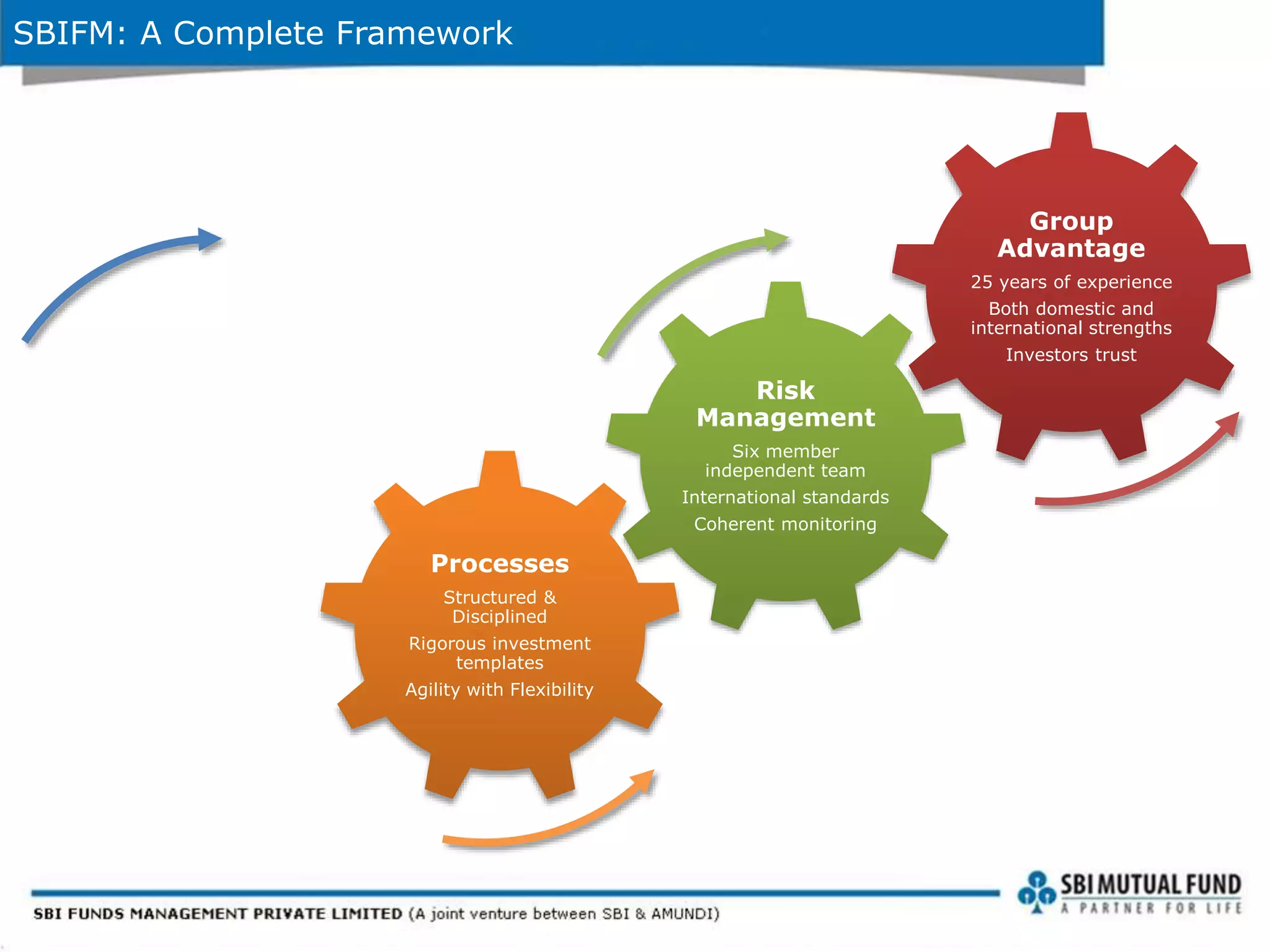 SBIFM: A Complete Framework

Processes

Structured & Disciplined

Rigorous investment templates

Agility with Flexibility

Risk Management

Six member independent team

International standards

Coherent monitoring

Group Advantage

25 years of experience

Both domestic and international strengths

Investors trust

SBI FUNDS MANAGEMENT PRIVATE LIMITED (A joint venture between SBI & AMUNDI)

SBI MUTUAL FUND
A PARTNER FOR LIFE